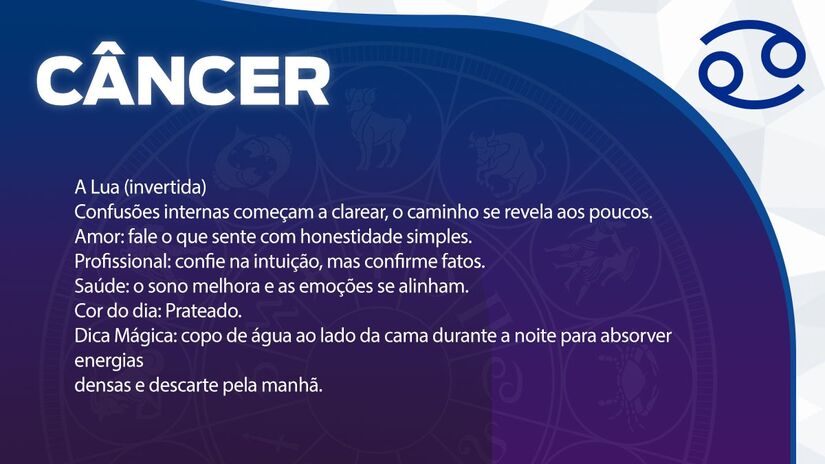 CÂNCER

A Lua (invertida)
Confusões internas começam a clarear, o caminho se revela aos poucos.
Amor: fale o que sente com honestidade simples.
Profissional: confie na intuição, mas confirme fatos.
Saúde: o sono melhora e as emoções se alinham.
Cor do dia: Prateado.
Dica Mágica: copo de água ao lado da cama durante a noite para absorver energias
densas e descarte pela manhã.